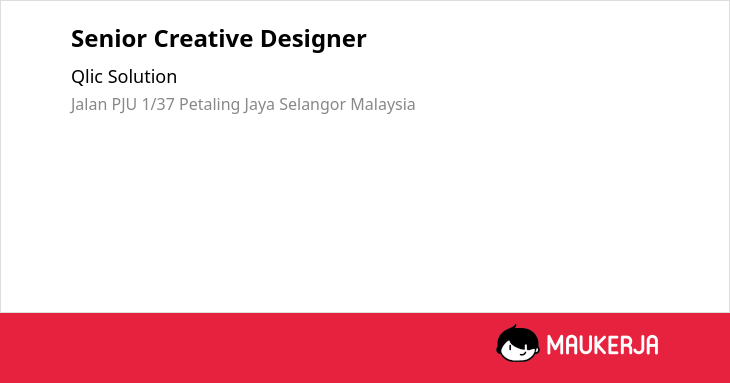 Senior Creative Designer

Qlic Solution

Jalan PJU 1/37 Petaling Jaya Selangor Malaysia

MAUKERJA